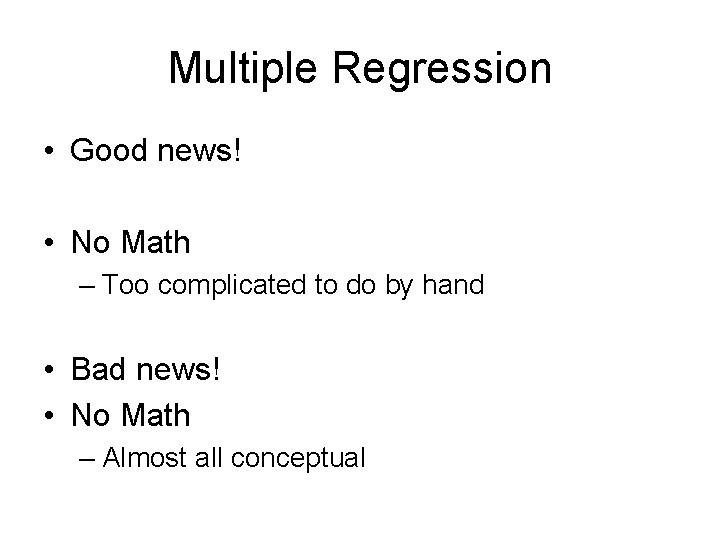 Multiple Regression

• Good news!

• No Math
– Too complicated to do by hand

• Bad news!
• No Math
– Almost all conceptual